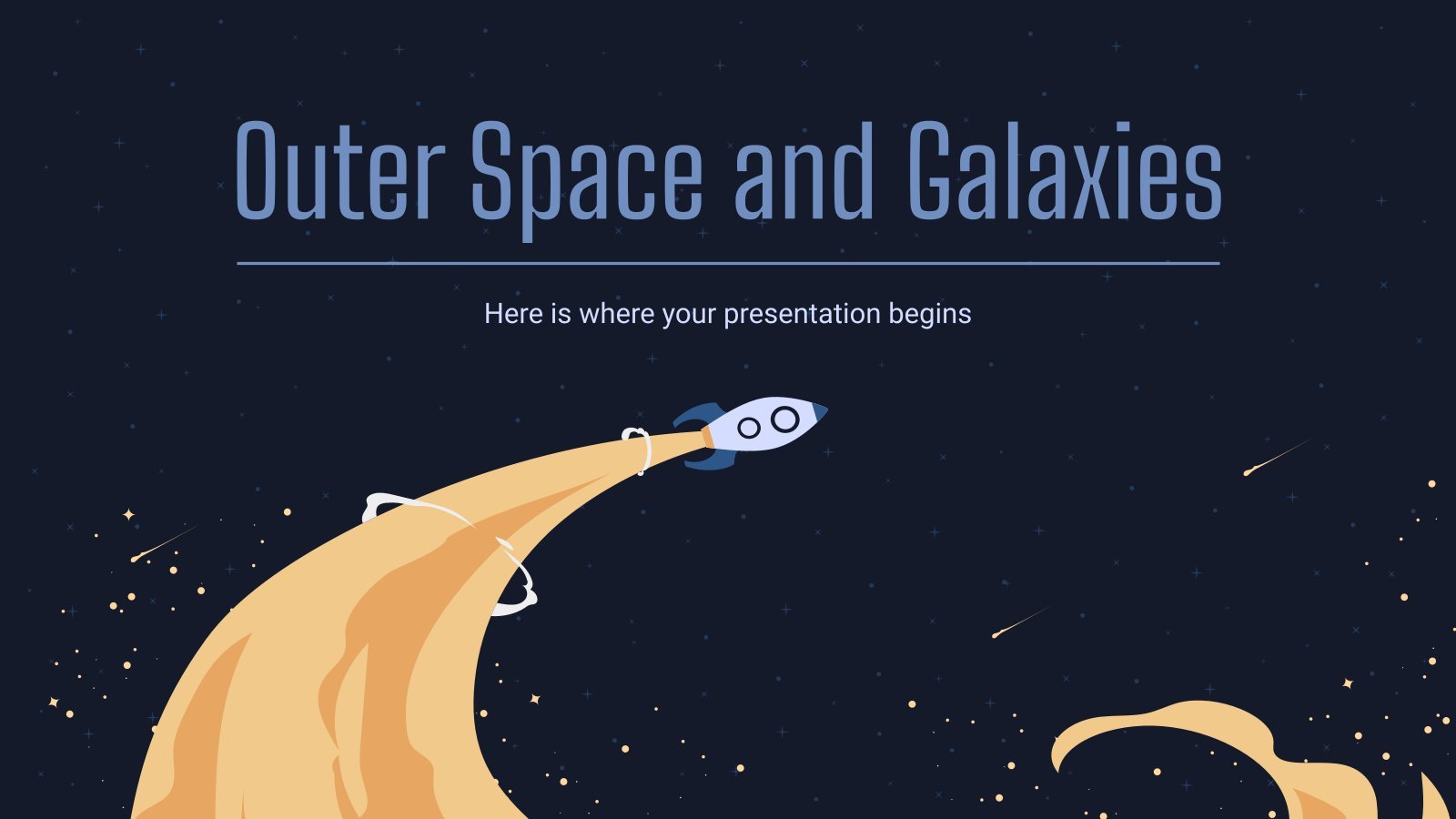 Outer Space and Galaxies

Here is where your presentation begins